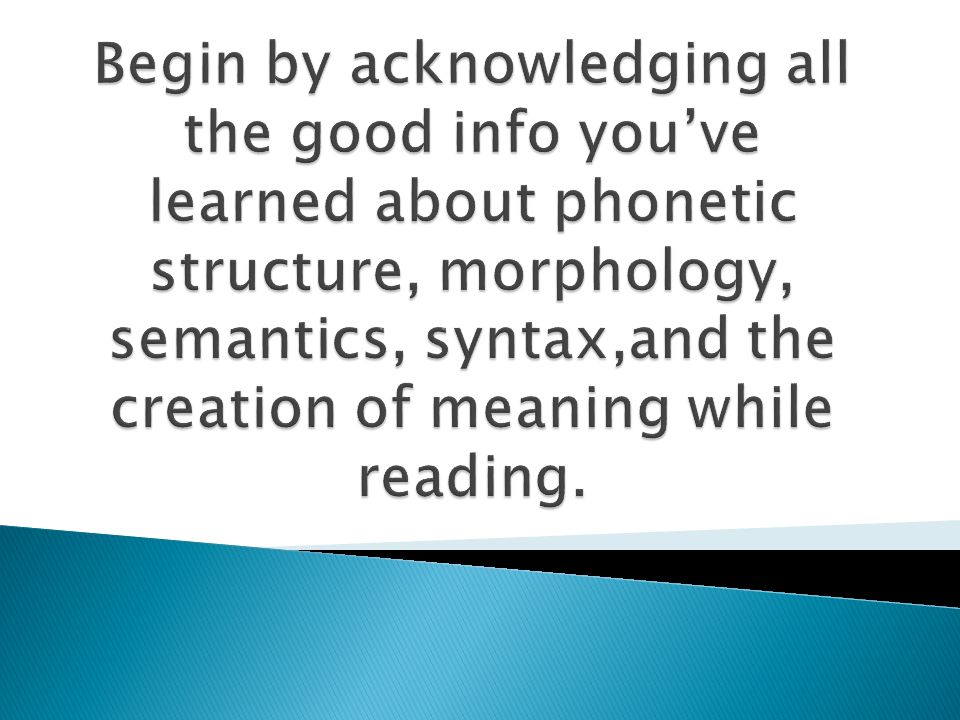 Begin by acknowledging all the good info you’ve learned about phonetic structure, morphology, semantics, syntax,and the creation of meaning while reading.